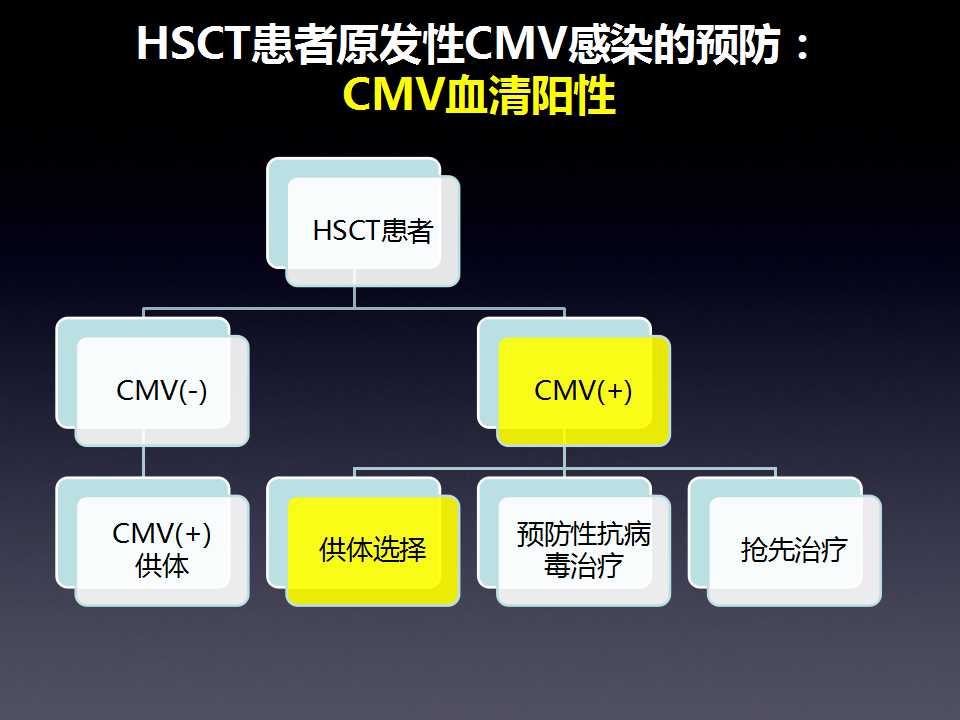 HSCT患者原发性CMV感染的预防：
CMV血清阳性

HSCT患者

CMV(-)

CMV(+)

CMV(+)
供体

供体选择

预防性抗病毒治疗

抢先治疗